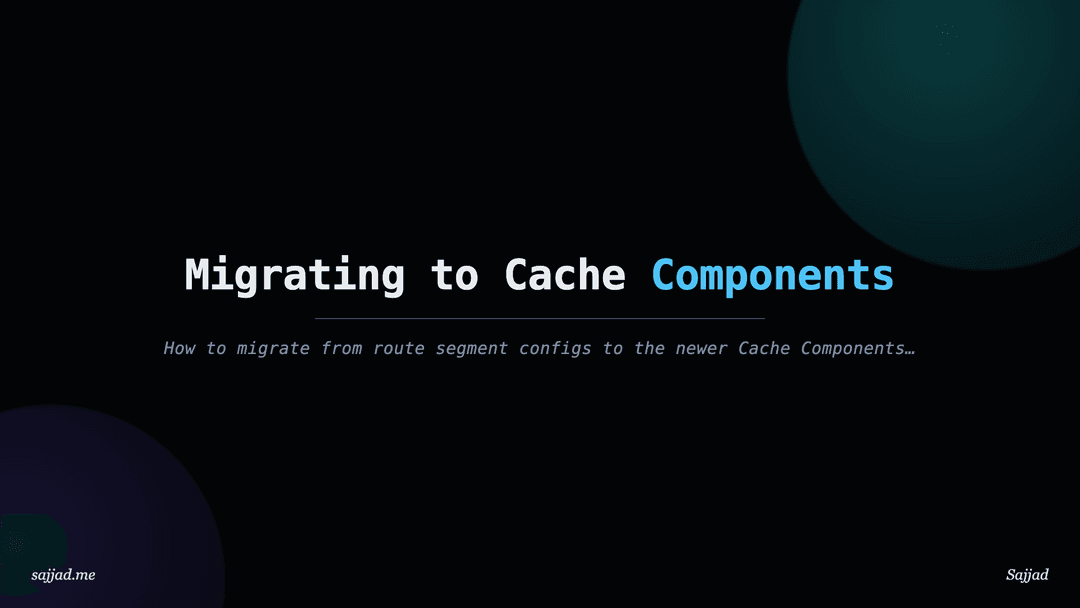 Migrating to Cache Components

How to migrate from route segment configs to the newer Cache Components…

sajjad.me

Sajjad